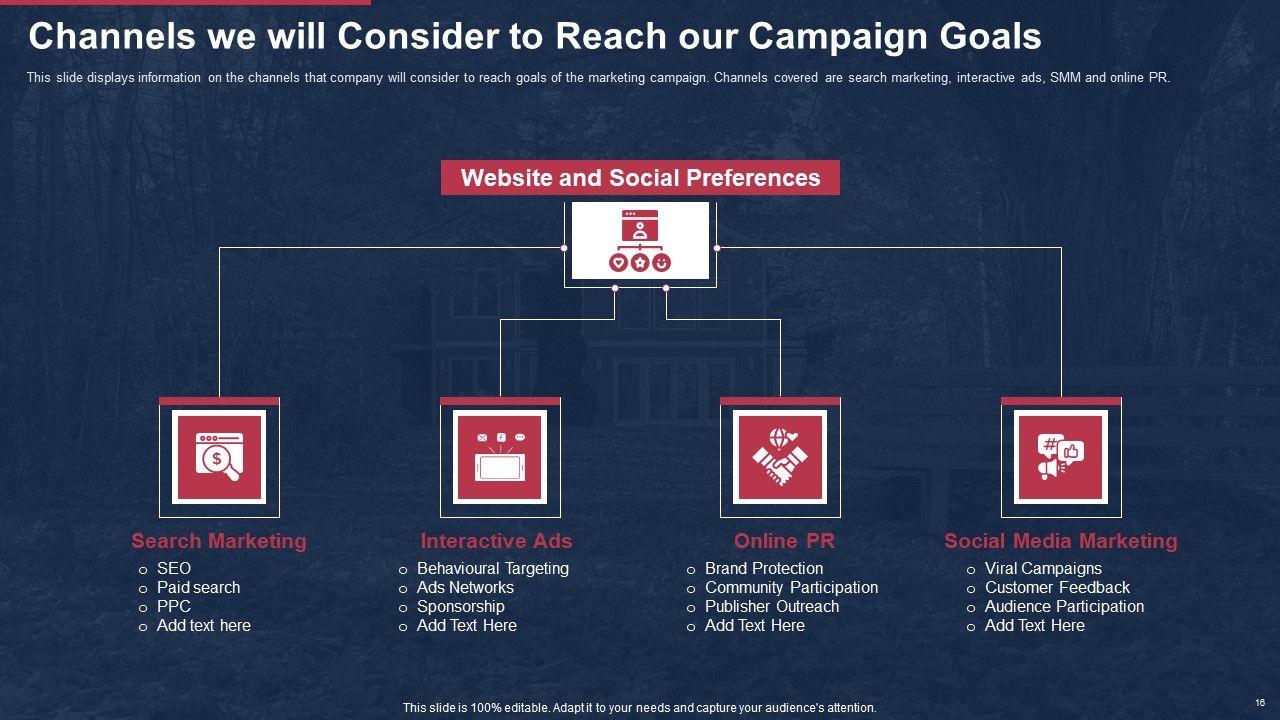 Channels we will Consider to Reach our Campaign Goals

This slide displays information on the channels that company will consider to reach goals of the marketing campaign. Channels covered are search marketing, interactive ads, SMM and online PR.

Website and Social Preferences

Search Marketing
o SEO
o Paid search
o PPC
o Add text here

Interactive Ads
o Behavioural Targeting
o Ads Networks
o Sponsorship
o Add Text Here

Online PR
o Brand Protection
o Community Participation
o Publisher Outreach
o Add Text Here

Social Media Marketing
o Viral Campaigns
o Customer Feedback
o Audience Participation
o Add Text Here

This slide is 100% editable. Adapt it to your needs and capture your audience's attention.

16